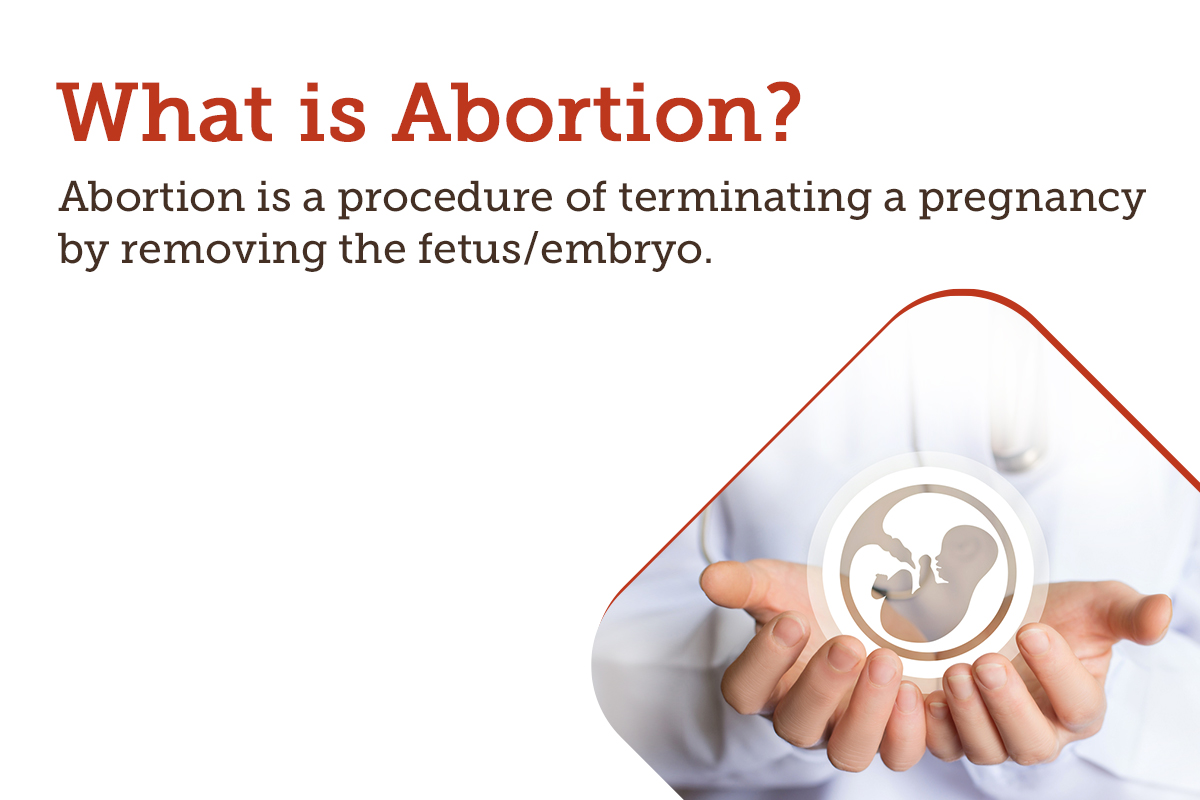 What is Abortion?

Abortion is a procedure of terminating a pregnancy by removing the fetus/embryo.